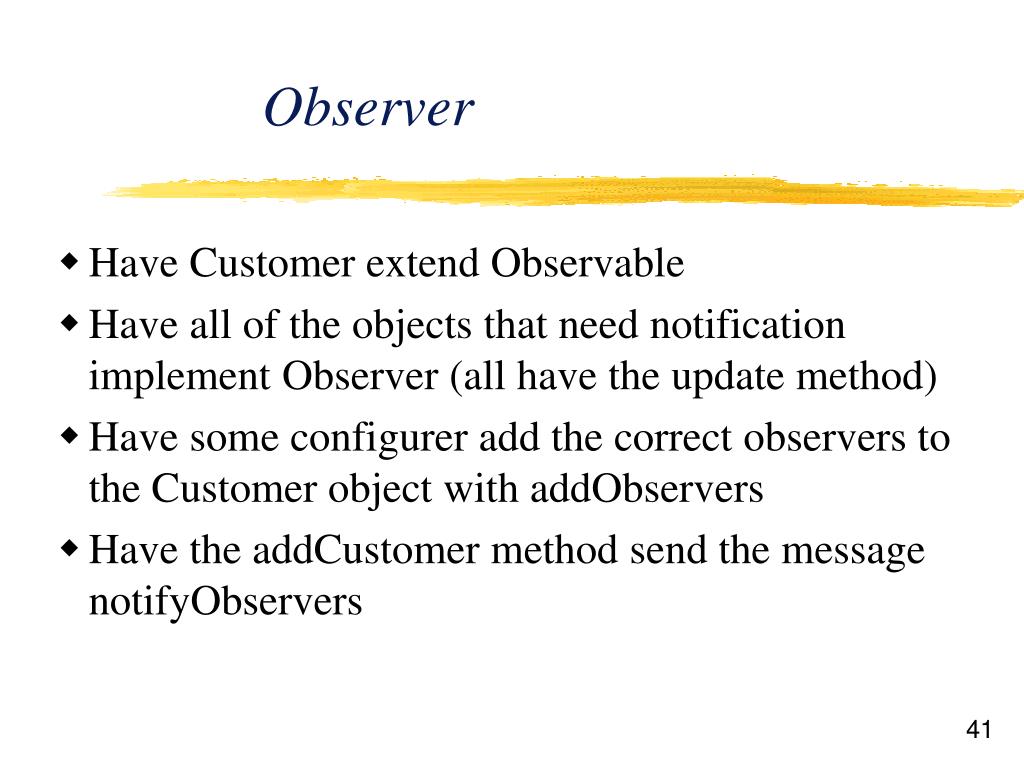 Observer

◆ Have Customer extend Observable
◆ Have all of the objects that need notification implement Observer (all have the update method)
◆ Have some configurer add the correct observers to the Customer object with addObservers
◆ Have the addCustomer method send the message notifyObservers

41